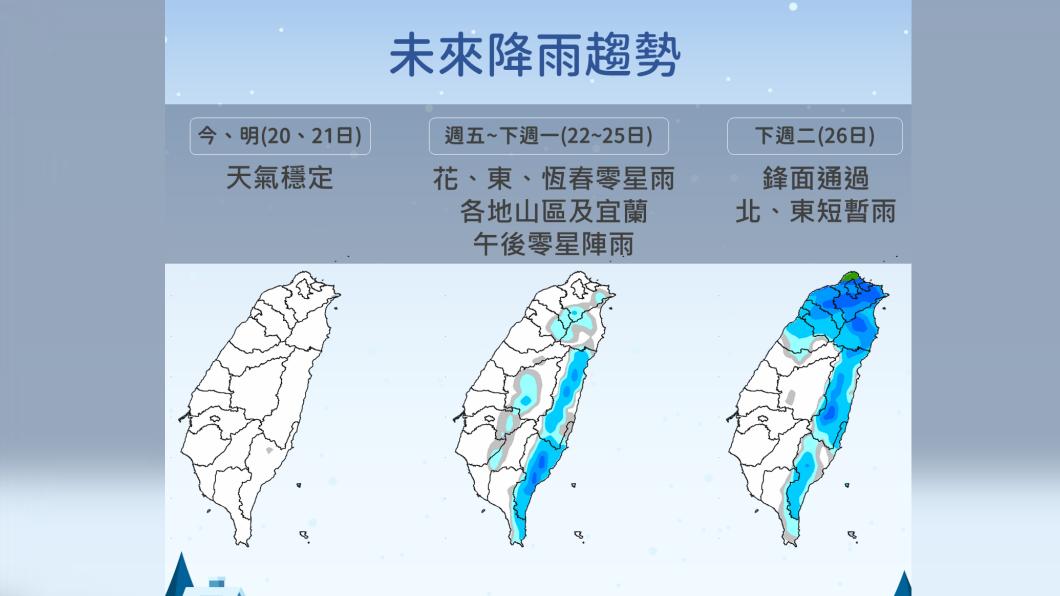 未來降雨趨勢

今、明(20、21日)
天氣穩定

週五~下週一(22~25日)
花、東、恆春零星雨
各地山區及宜蘭
午後零星陣雨

下週二(26日)
鋒面通過
北、東短暫雨